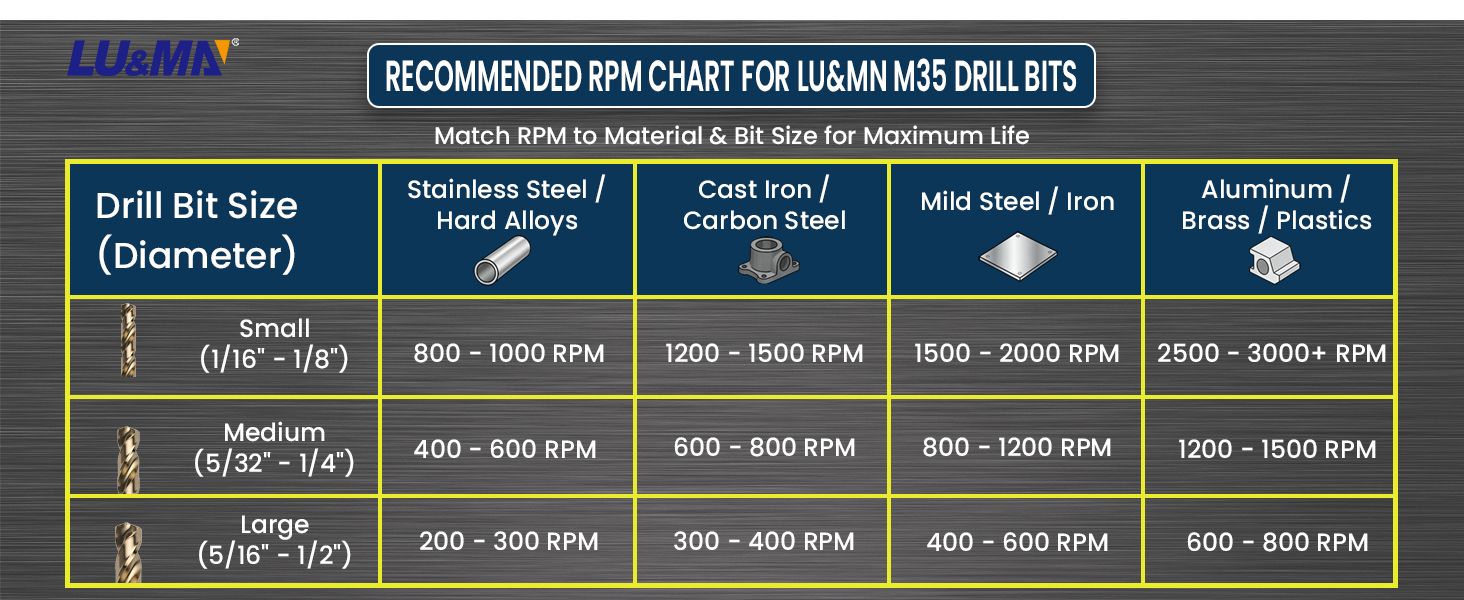 LU&MN®

RECOMMENDED RPM CHART FOR LU&MN M35 DRILL BITS

Match RPM to Material & Bit Size for Maximum Life

| Drill Bit Size (Diameter) | Stainless Steel / Hard Alloys | Cast Iron / Carbon Steel | Mild Steel / Iron | Aluminum / Brass / Plastics |
|---|---|---|---|---|
| Small (1/16" - 1/8") | 800 - 1000 RPM | 1200 - 1500 RPM | 1500 - 2000 RPM | 2500 - 3000+ RPM |
| Medium (5/32" - 1/4") | 400 - 600 RPM | 600 - 800 RPM | 800 - 1200 RPM | 1200 - 1500 RPM |
| Large (5/16" - 1/2") | 200 - 300 RPM | 300 - 400 RPM | 400 - 600 RPM | 600 - 800 RPM |